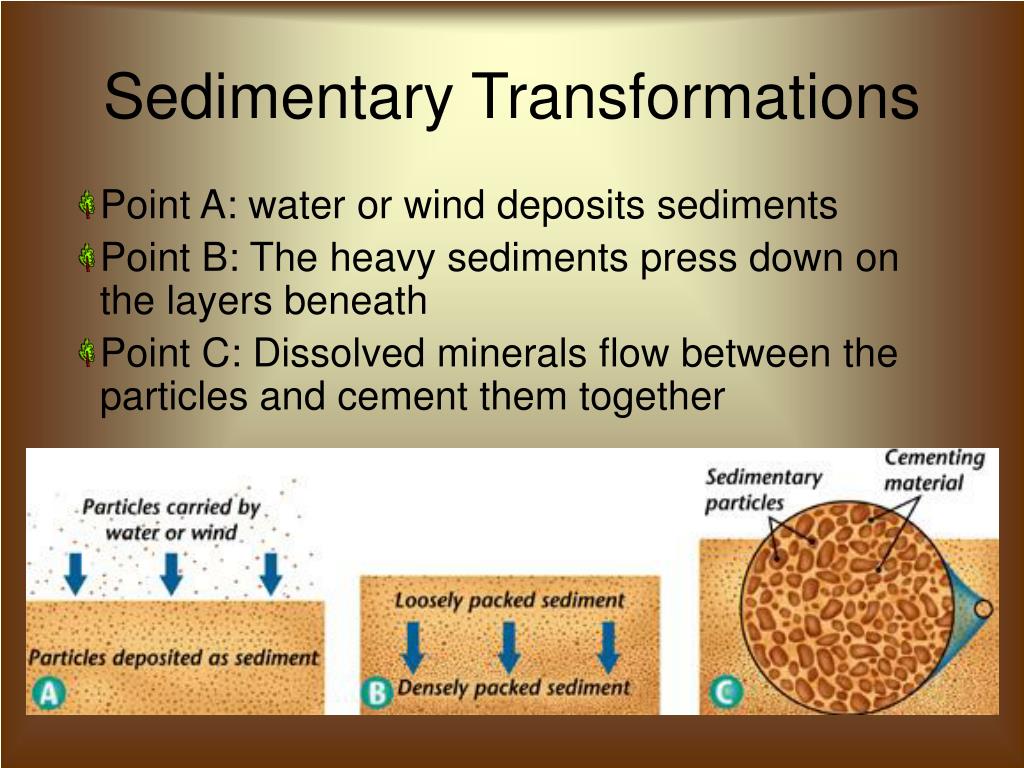 Sedimentary Transformations

Point A: water or wind deposits sediments

Point B: The heavy sediments press down on the layers beneath

Point C: Dissolved minerals flow between the particles and cement them together

Particles carried by water or wind

Particles deposited as sediment

A

Loosely packed sediment

Densely packed sediment

B

Sedimentary particles

Cementing material

C